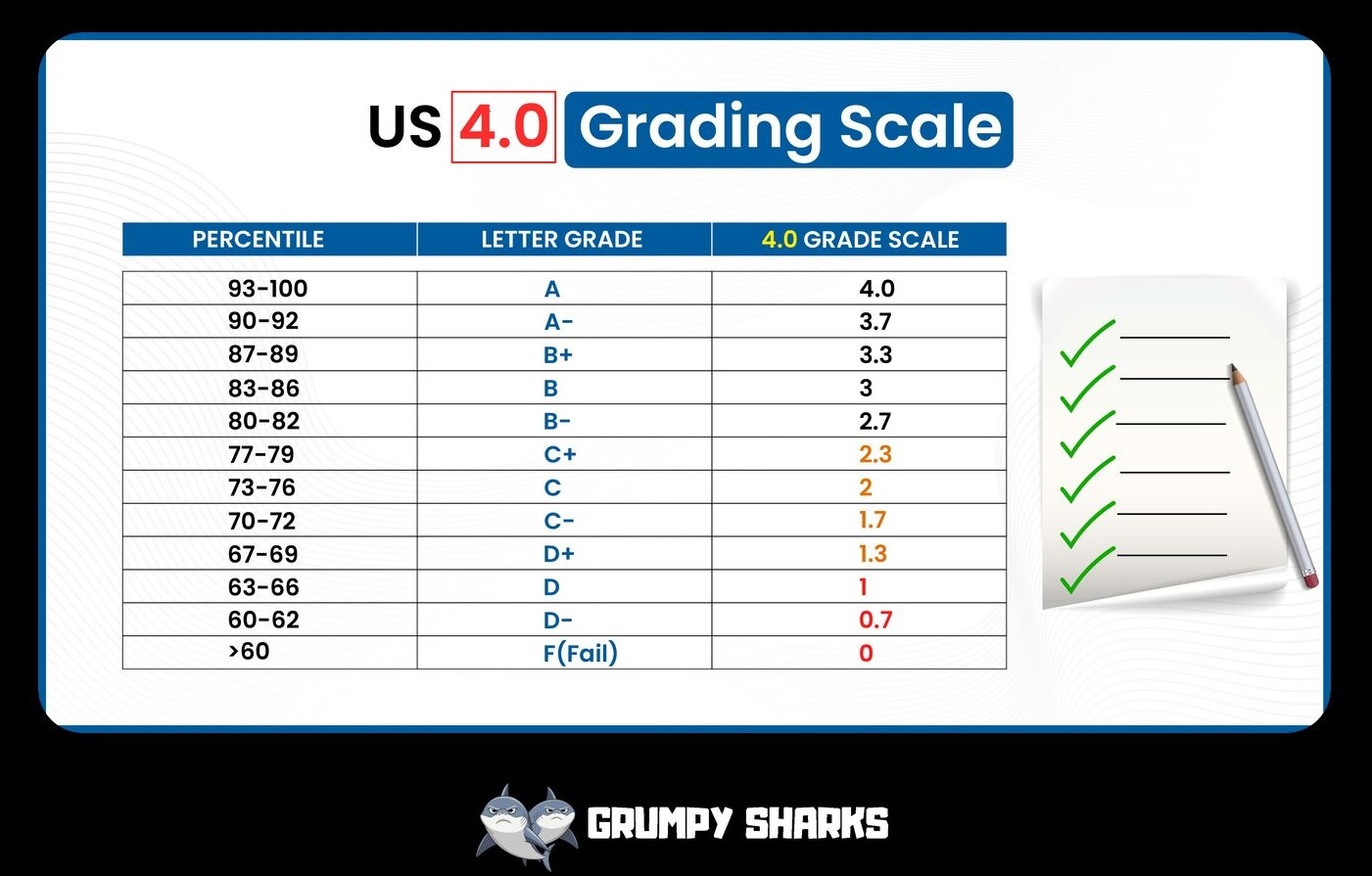 US 4.0 Grading Scale

| PERCENTILE | LETTER GRADE | 4.0 GRADE SCALE |
|---|---|---|
| 93-100 | A | 4.0 |
| 90-92 | A- | 3.7 |
| 87-89 | B+ | 3.3 |
| 83-86 | B | 3 |
| 80-82 | B- | 2.7 |
| 77-79 | C+ | 2.3 |
| 73-76 | C | 2 |
| 70-72 | C- | 1.7 |
| 67-69 | D+ | 1.3 |
| 63-66 | D | 1 |
| 60-62 | D- | 0.7 |
| >60 | F(Fail) | 0 |

GRUMPY SHARKS